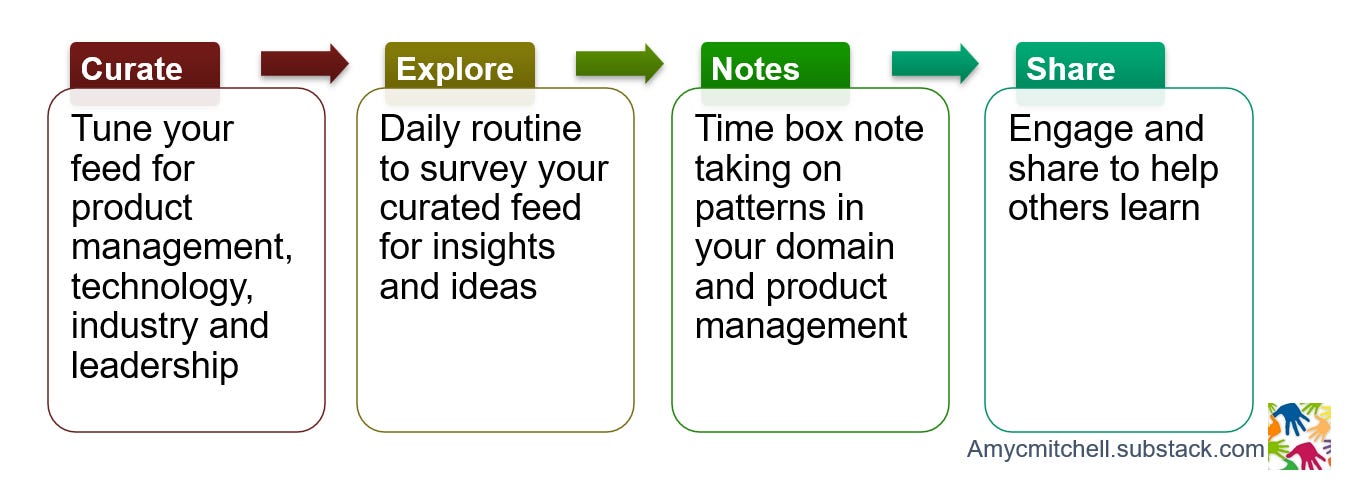 Curate

Tune your feed for product management, technology, industry and leadership

Explore

Daily routine to survey your curated feed for insights and ideas

Notes

Time box note taking on patterns in your domain and product management

Share

Engage and share to help others learn

Amycmitchell.substack.com